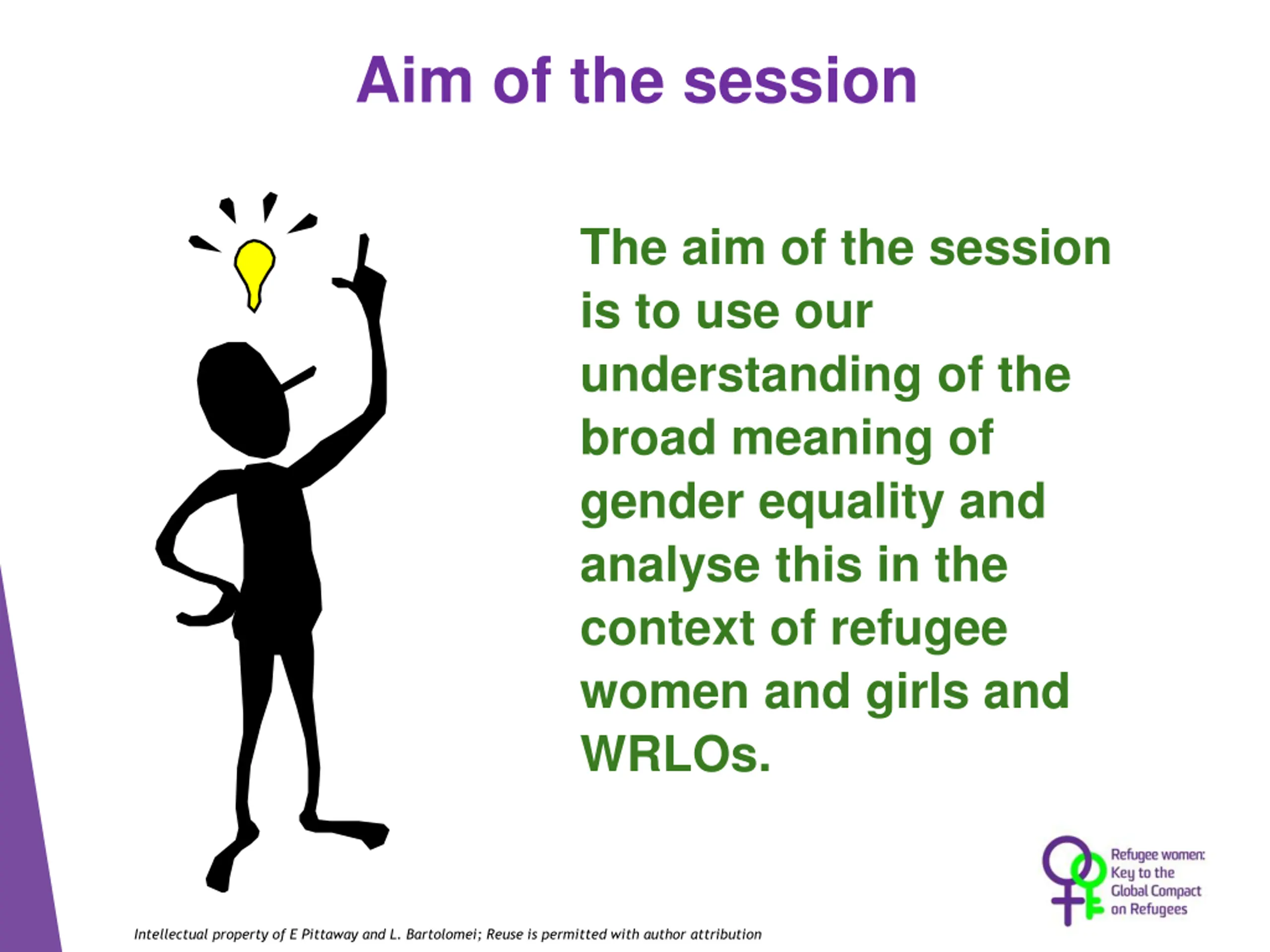 Aim of the session

The aim of the session is to use our understanding of the broad meaning of gender equality and analyse this in the context of refugee women and girls and WRLOs.

Refugee women: Key to the Global Compact on Refugees

Intellectual property of E Pittaway and L. Bartolomei; Reuse is permitted with author attribution